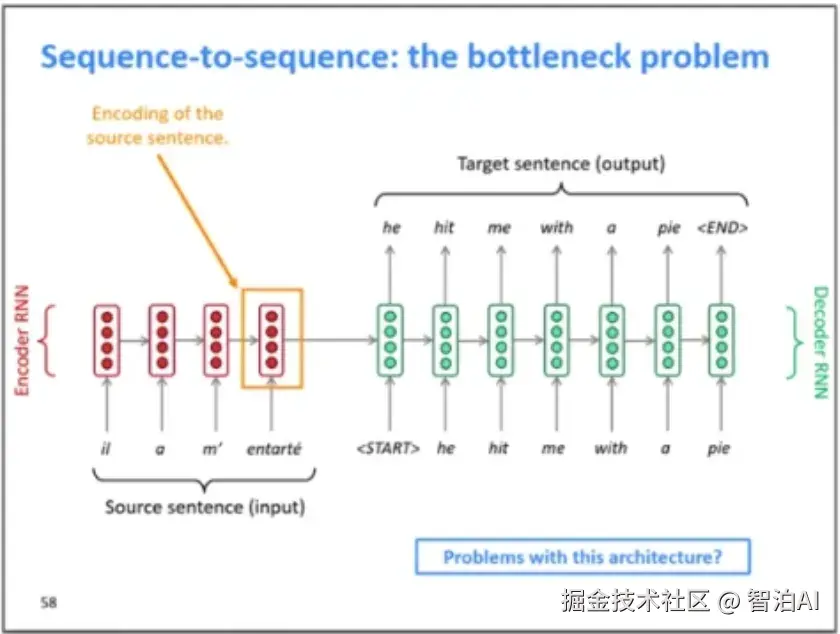 Sequence-to-sequence: the bottleneck problem

Encoding of the source sentence.

Target sentence (output)

he hit me with a pie <END>

Encoder RNN

Decoder RNN

il a m' entarté

<START> he hit me with a pie

Source sentence (input)

Problems with this architecture?

58

掘金技术社区 @ 智泊AI